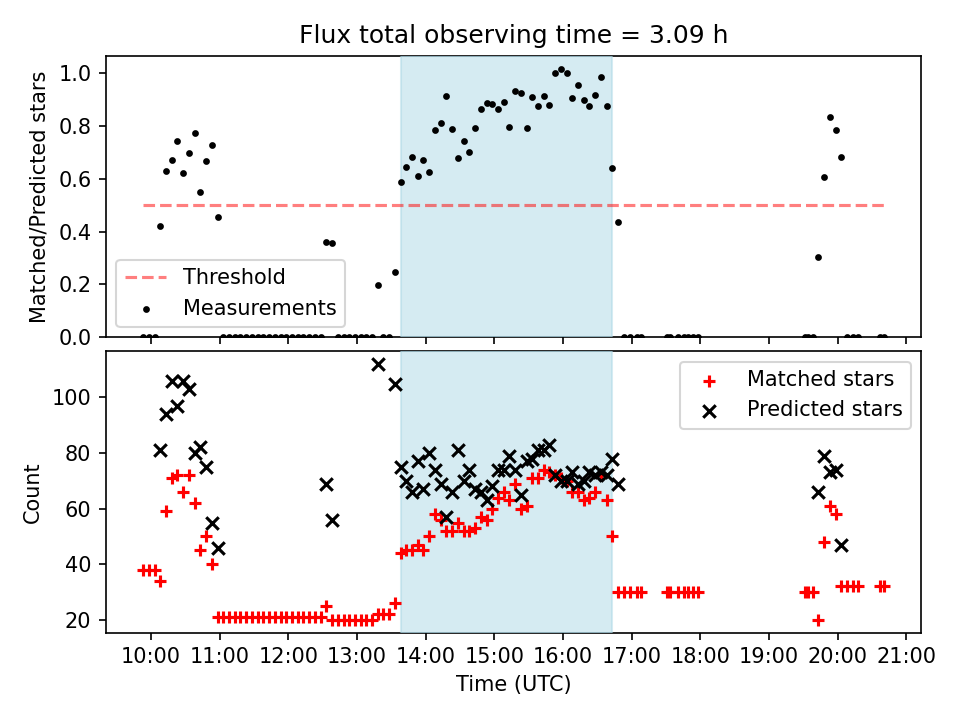 Flux total observing time = 3.09 h

Matched/Predicted stars

1.0
0.8
0.6
0.4
0.2
0.0

Threshold
Measurements

Count

100
80
60
40
20

Matched stars
Predicted stars

10:00 11:00 12:00 13:00 14:00 15:00 16:00 17:00 18:00 19:00 20:00 21:00

Time (UTC)